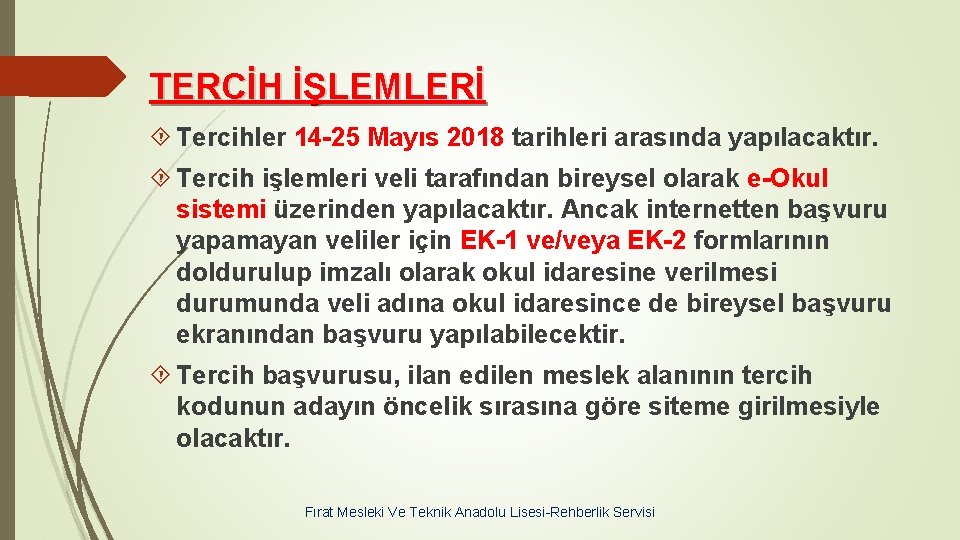 TERCİH İŞLEMLERİ

Tercihler 14-25 Mayıs 2018 tarihleri arasında yapılacaktır.

Tercih işlemleri veli tarafından bireysel olarak e-Okul sistemi üzerinden yapılacaktır. Ancak internetten başvuru yapamayan veliler için EK-1 ve/veya EK-2 formlarının doldurulup imzalı olarak okul idaresine verilmesi durumunda veli adına okul idaresince de bireysel başvuru ekranından başvuru yapılabilecektir.

Tercih başvurusu, ilan edilen meslek alanının tercih kodunun adayın öncelik sırasına göre siteme girilmesiyle olacaktır.

Fırat Mesleki Ve Teknik Anadolu Lisesi-Rehberlik Servisi